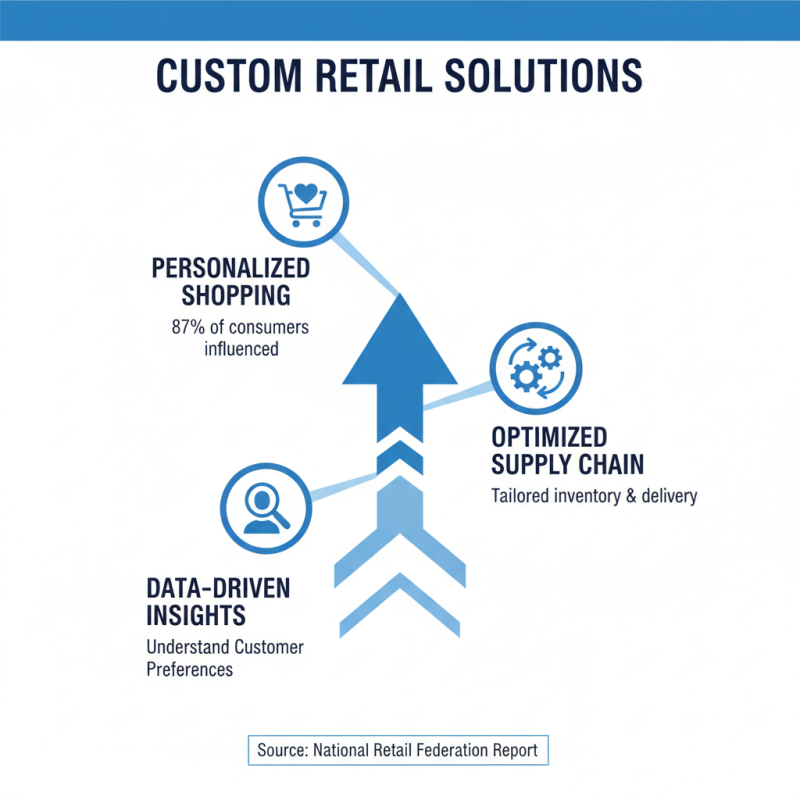 CUSTOM RETAIL SOLUTIONS

PERSONALIZED SHOPPING
87% of consumers influenced

OPTIMIZED SUPPLY CHAIN
Tailored inventory & delivery

DATA-DRIVEN INSIGHTS
Understand Customer Preferences

Source: National Retail Federation Report